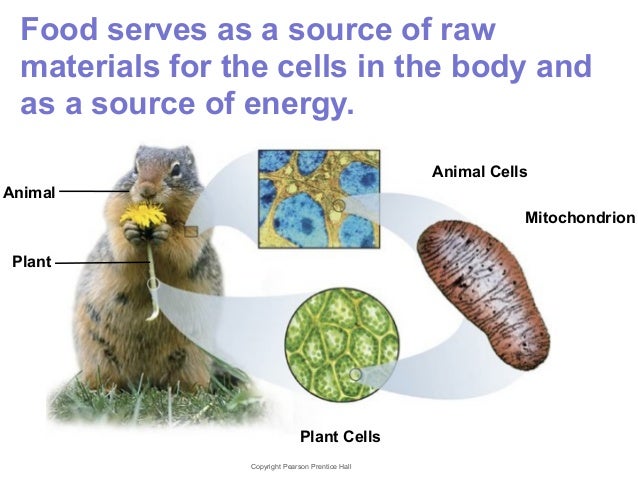 Food serves as a source of raw materials for the cells in the body and as a source of energy.

Animal

Plant

Animal Cells

Mitochondrion

Plant Cells

Copyright Pearson Prentice Hall